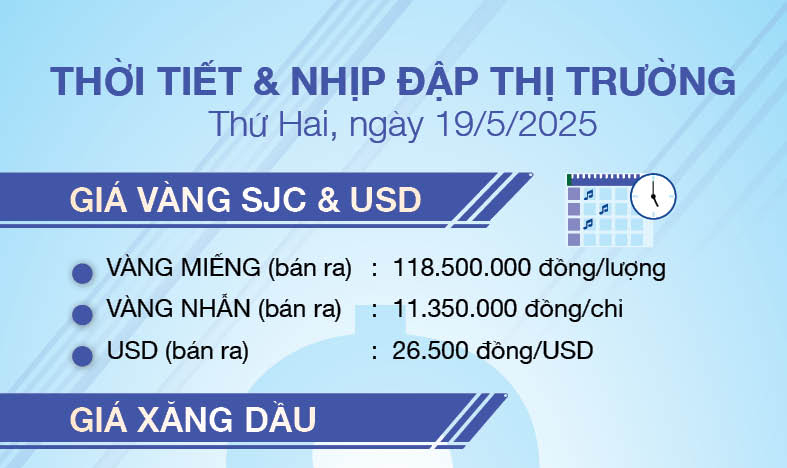 THỜI TIẾT & NHỊP ĐẬP THỊ TRƯỜNG
Thứ Hai, ngày 19/5/2025

GIÁ VÀNG SJC & USD

VÀNG MIẾNG (bán ra) : 118.500.000 đồng/lượng
VÀNG NHẪN (bán ra) : 11.350.000 đồng/chỉ
USD (bán ra) : 26.500 đồng/USD

GIÁ XĂNG DẦU